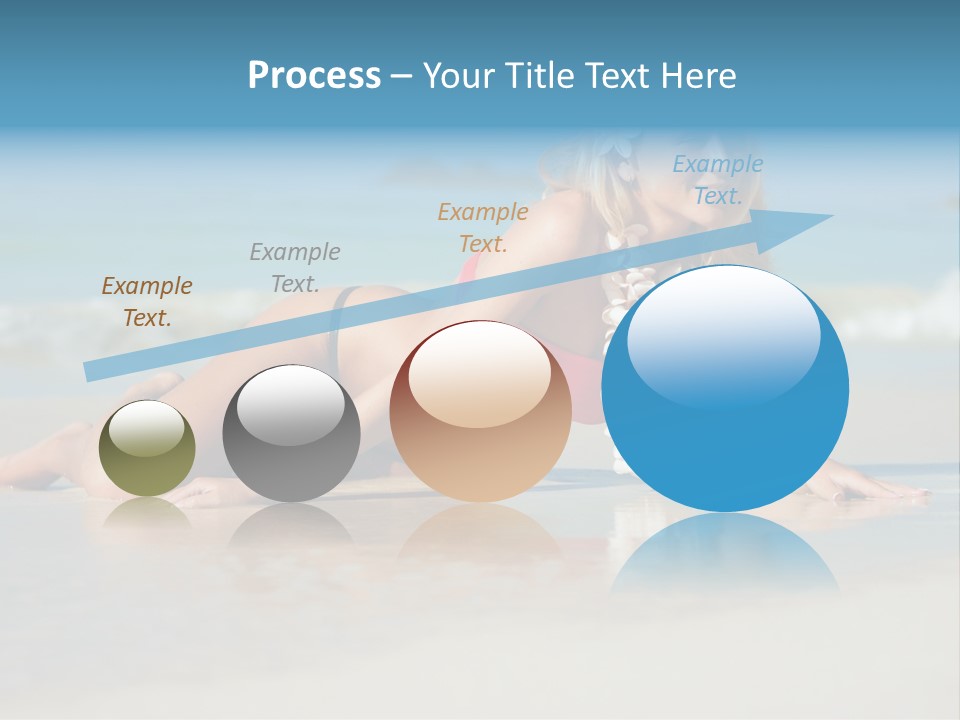 Process – Your Title Text Here

Example Text.

Example Text.

Example Text.

Example Text.